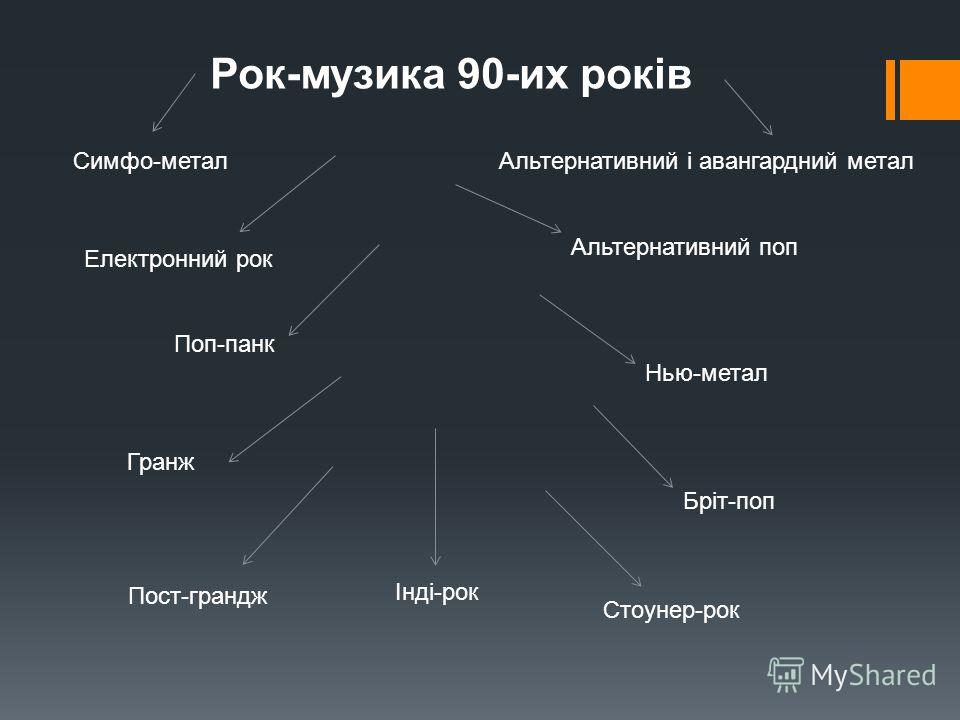 Рок-музика 90-их років

Симфо-метал

Альтернативний і авангардний метал

Електронний рок

Альтернативний поп

Поп-панк

Нью-метал

Гранж

Бріт-поп

Пост-грандж

Інді-рок

Стоунер-рок

MyShared